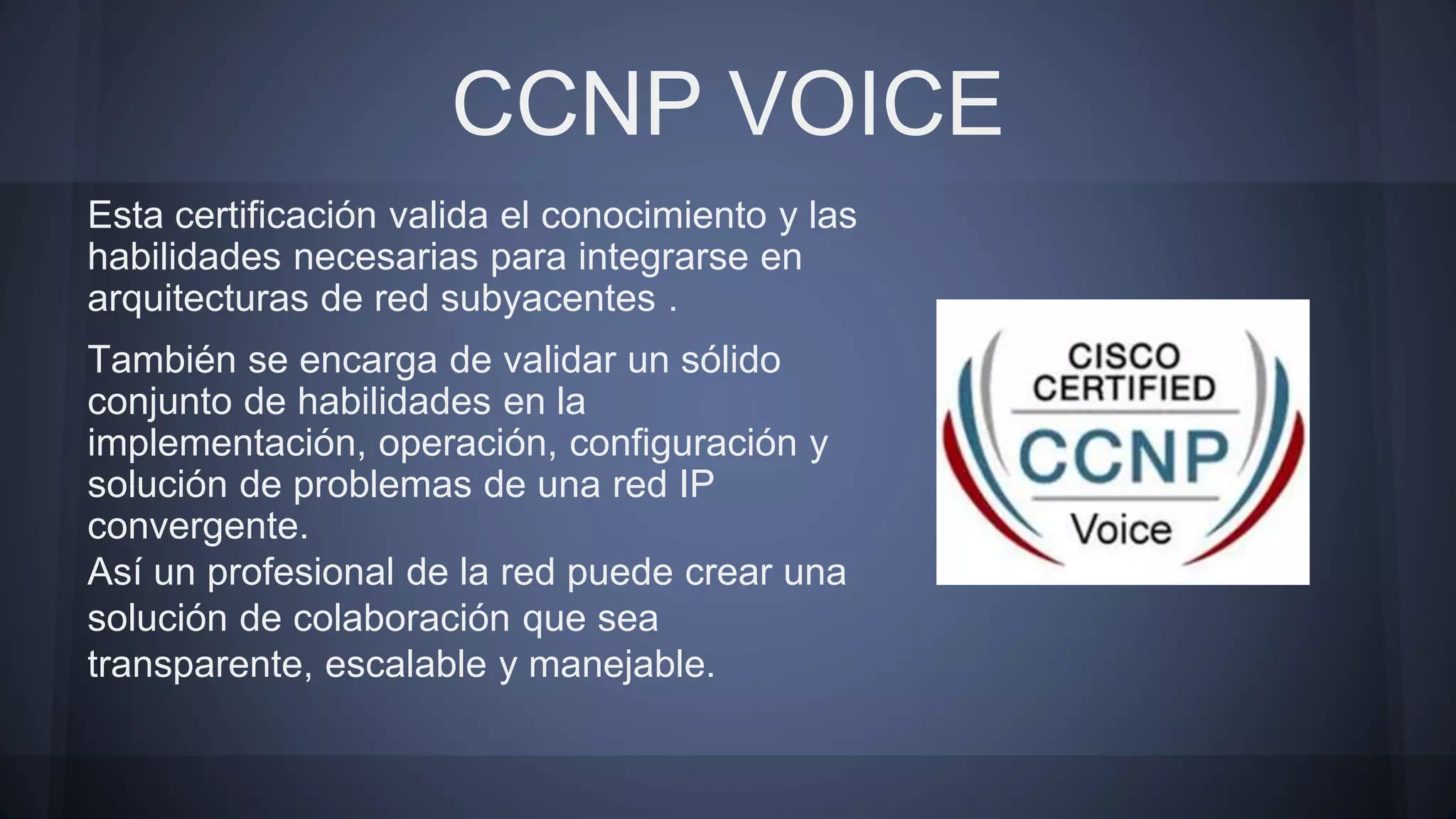 CCNP VOICE

Esta certificación valida el conocimiento y las habilidades necesarias para integrarse en arquitecturas de red subyacentes .

También se encarga de validar un sólido conjunto de habilidades en la implementación, operación, configuración y solución de problemas de una red IP convergente.
Así un profesional de la red puede crear una solución de colaboración que sea transparente, escalable y manejable.

CISCO CERTIFIED
CCNP
Voice